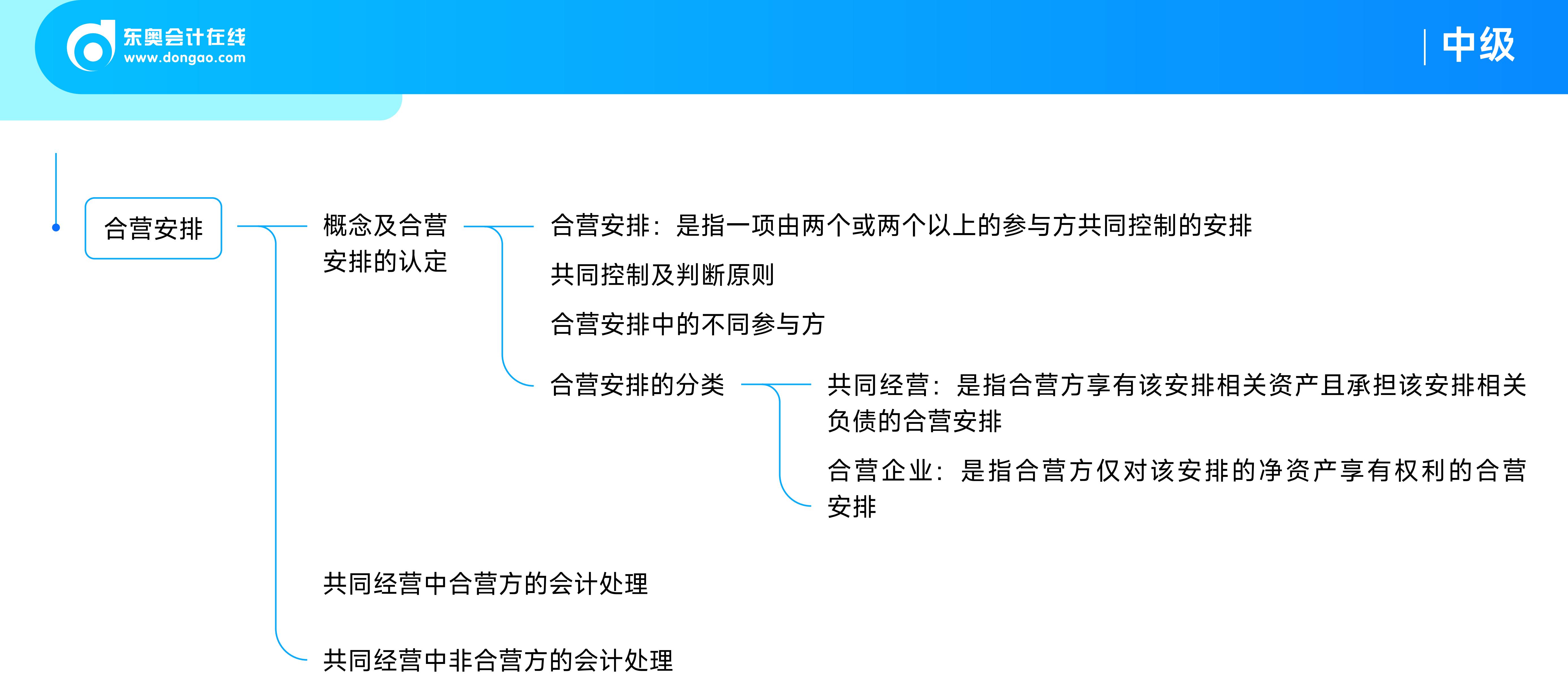 东奥会计在线
www.dongao.com

中级

合营安排

概念及合营安排的认定

合营安排：是指一项由两个或两个以上的参与方共同控制的安排

共同控制及判断原则

合营安排中的不同参与方

合营安排的分类

共同经营：是指合营方享有该安排相关资产且承担该安排相关负债的合营安排

合营企业：是指合营方仅对该安排的净资产享有权利的合营安排

共同经营中合营方的会计处理

共同经营中非合营方的会计处理